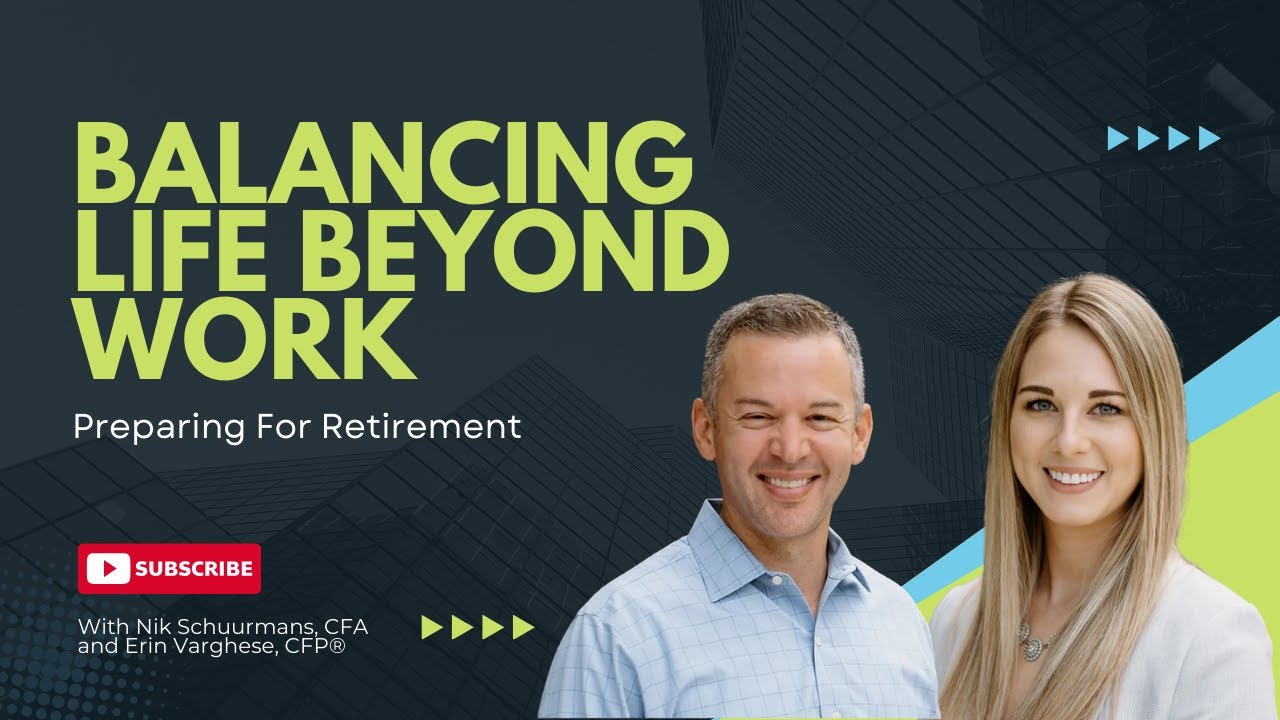 BALANCING LIFE BEYOND WORK

Preparing For Retirement

SUBSCRIBE

With Nik Schuurmans, CFA and Erin Varghese, CFP®